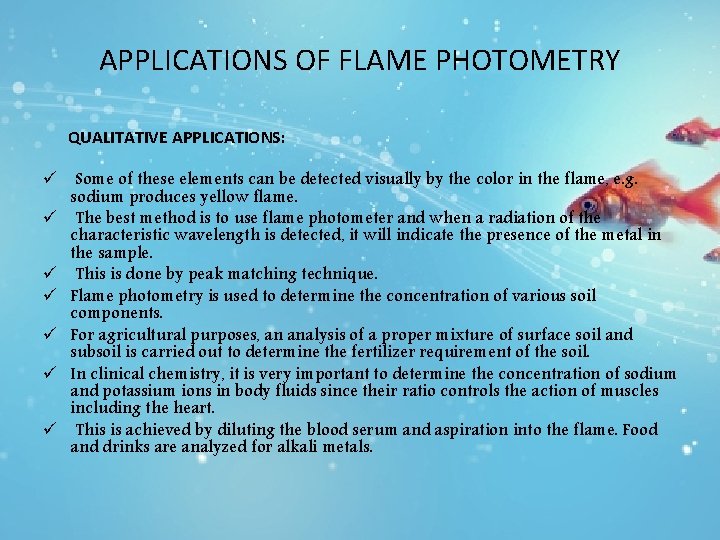 APPLICATIONS OF FLAME PHOTOMETRY

QUALITATIVE APPLICATIONS:

✓ Some of these elements can be detected visually by the color in the flame, e.g. sodium produces yellow flame.
✓ The best method is to use flame photometer and when a radiation of the characteristic wavelength is detected, it will indicate the presence of the metal in the sample.
✓ This is done by peak matching technique.
✓ Flame photometry is used to determine the concentration of various soil components.
✓ For agricultural purposes, an analysis of a proper mixture of surface soil and subsoil is carried out to determine the fertilizer requirement of the soil.
✓ In clinical chemistry, it is very important to determine the concentration of sodium and potassium ions in body fluids since their ratio controls the action of muscles including the heart.
✓ This is achieved by diluting the blood serum and aspiration into the flame. Food and drinks are analyzed for alkali metals.